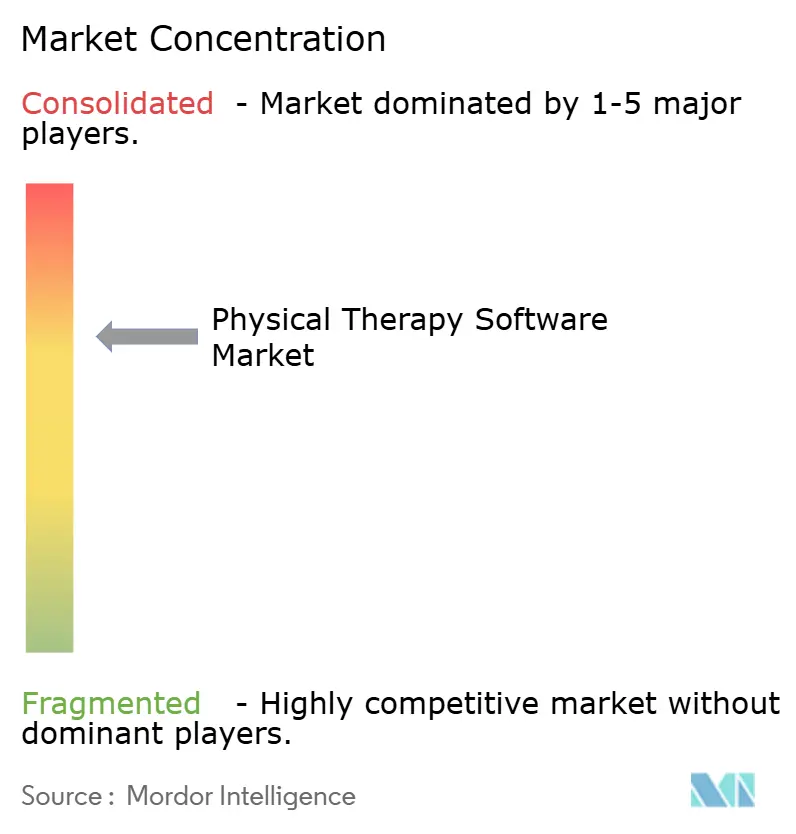 Market Concentration

Consolidated - Market dominated by 1-5 major players.

Physical Therapy Software Market

Fragmented - Highly competitive market without dominant players.

Source : Mordor Intelligence